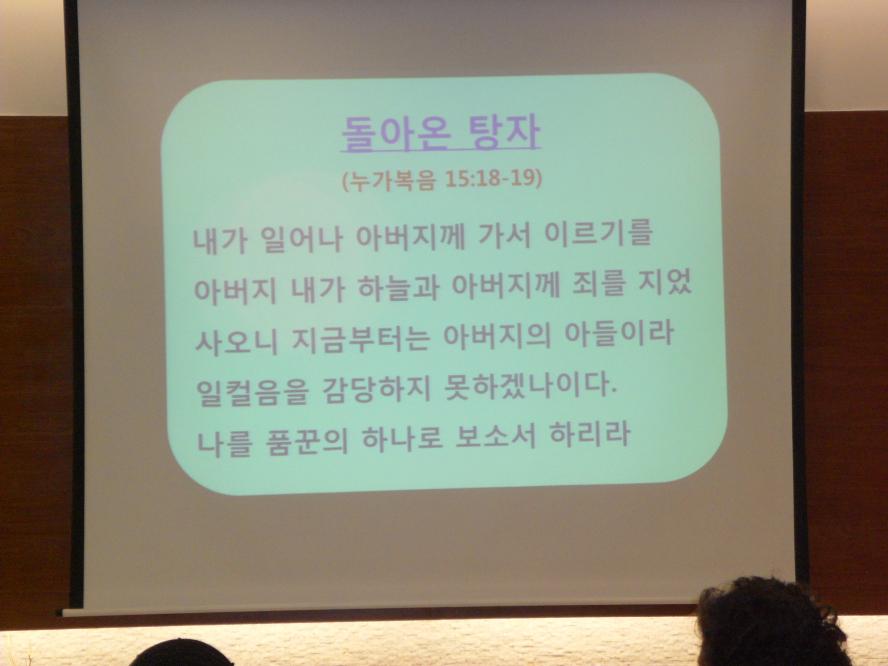 돌아온 탕자

(누가복음 15:18-19)

내가 일어나 아버지께 가서 이르기를 아버지 내가 하늘과 아버지께 죄를 지었사오니 지금부터는 아버지의 아들이라 일컬음을 감당하지 못하겠나이다.
나를 품꾼의 하나로 보소서 하리라